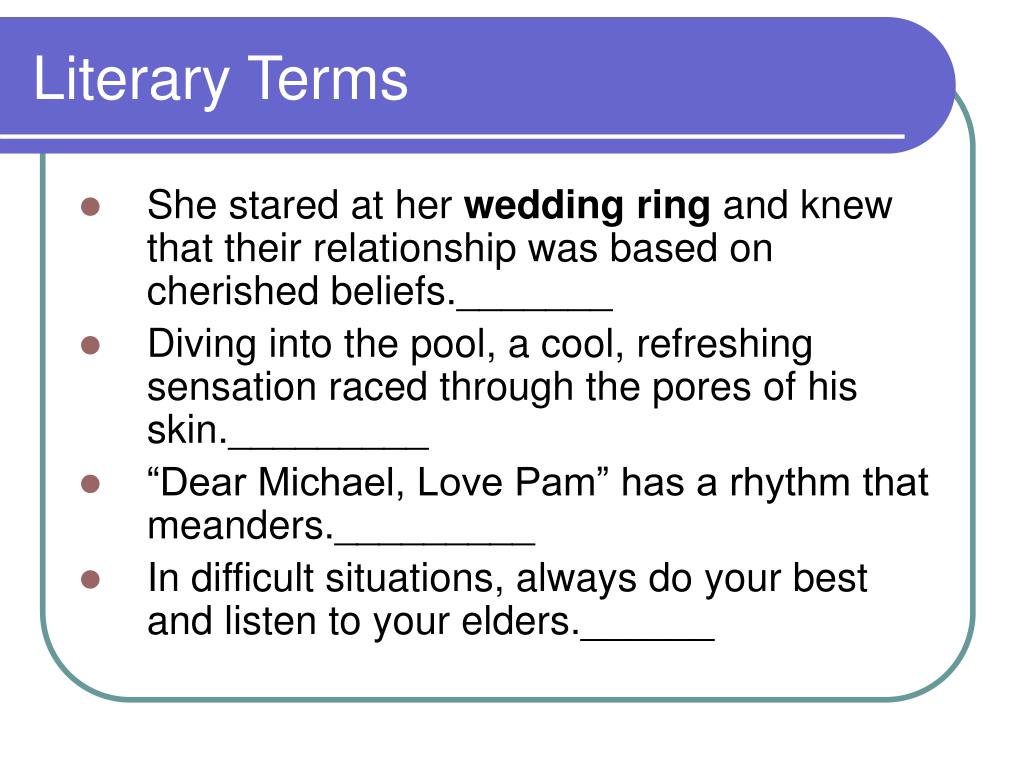 Literary Terms

- She stared at her **wedding ring** and knew that their relationship was based on cherished beliefs._______
- Diving into the pool, a cool, refreshing sensation raced through the pores of his skin._________
- “Dear Michael, Love Pam” has a rhythm that meanders._________
- In difficult situations, always do your best and listen to your elders.______